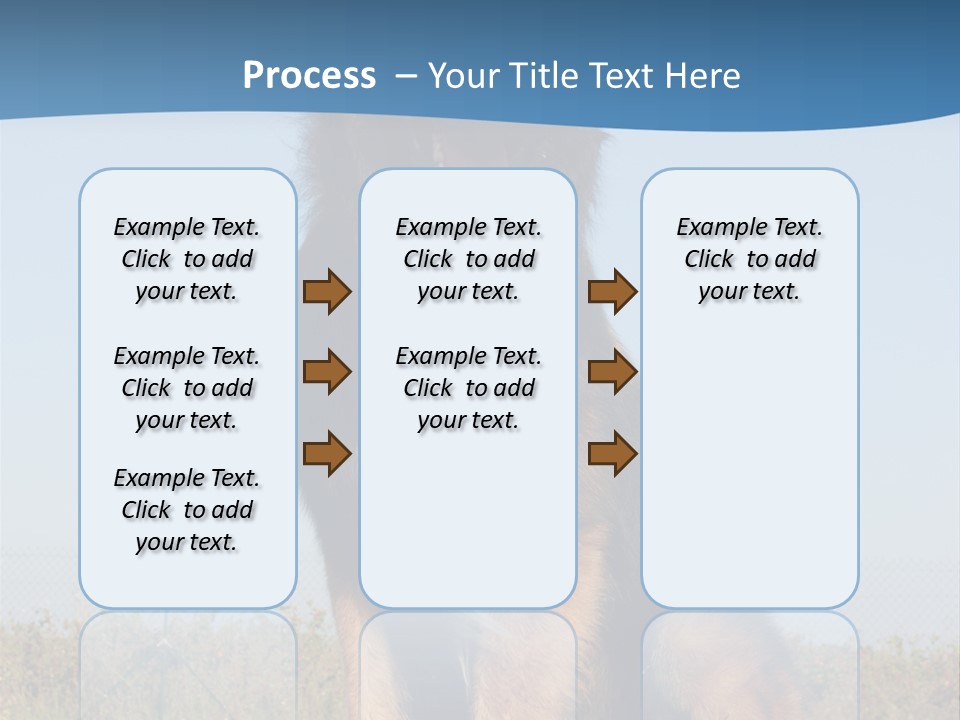 Process – Your Title Text Here

Example Text. Click to add your text.

Example Text. Click to add your text.

Example Text. Click to add your text.

Example Text. Click to add your text.

Example Text. Click to add your text.

Example Text. Click to add your text.